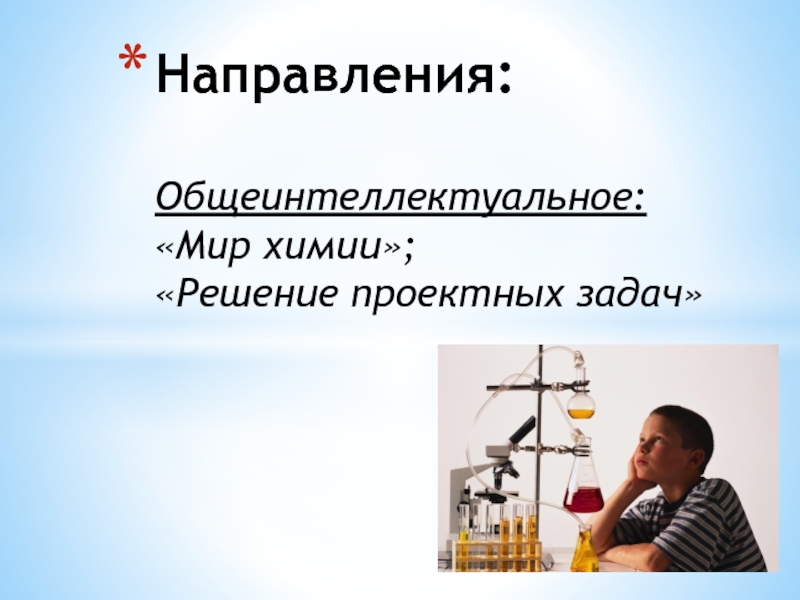 * Направления:

Общеинтеллектуальное:
«Мир химии»;
«Решение проектных задач»